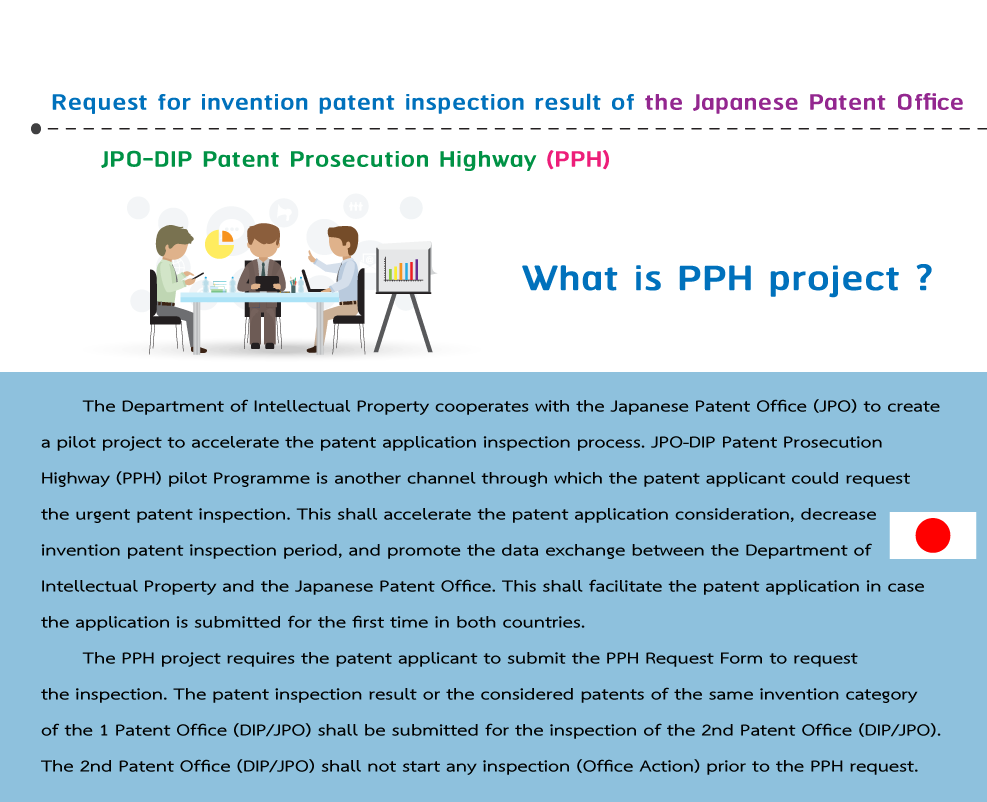 Request for invention patent inspection result of the Japanese Patent Office

JPO-DIP Patent Prosecution Highway (PPH)

What is PPH project ?

The Department of Intellectual Property cooperates with the Japanese Patent Office (JPO) to create a pilot project to accelerate the patent application inspection process. JPO-DIP Patent Prosecution Highway (PPH) pilot Programme is another channel through which the patent applicant could request the urgent patent inspection. This shall accelerate the patent application consideration, decrease invention patent inspection period, and promote the data exchange between the Department of Intellectual Property and the Japanese Patent Office. This shall facilitate the patent application in case the application is submitted for the first time in both countries.

The PPH project requires the patent applicant to submit the PPH Request Form to request the inspection. The patent inspection result or the considered patents of the same invention category of the 1 Patent Office (DIP/JPO) shall be submitted for the inspection of the 2nd Patent Office (DIP/JPO). The 2nd Patent Office (DIP/JPO) shall not start any inspection (Office Action) prior to the PPH request.